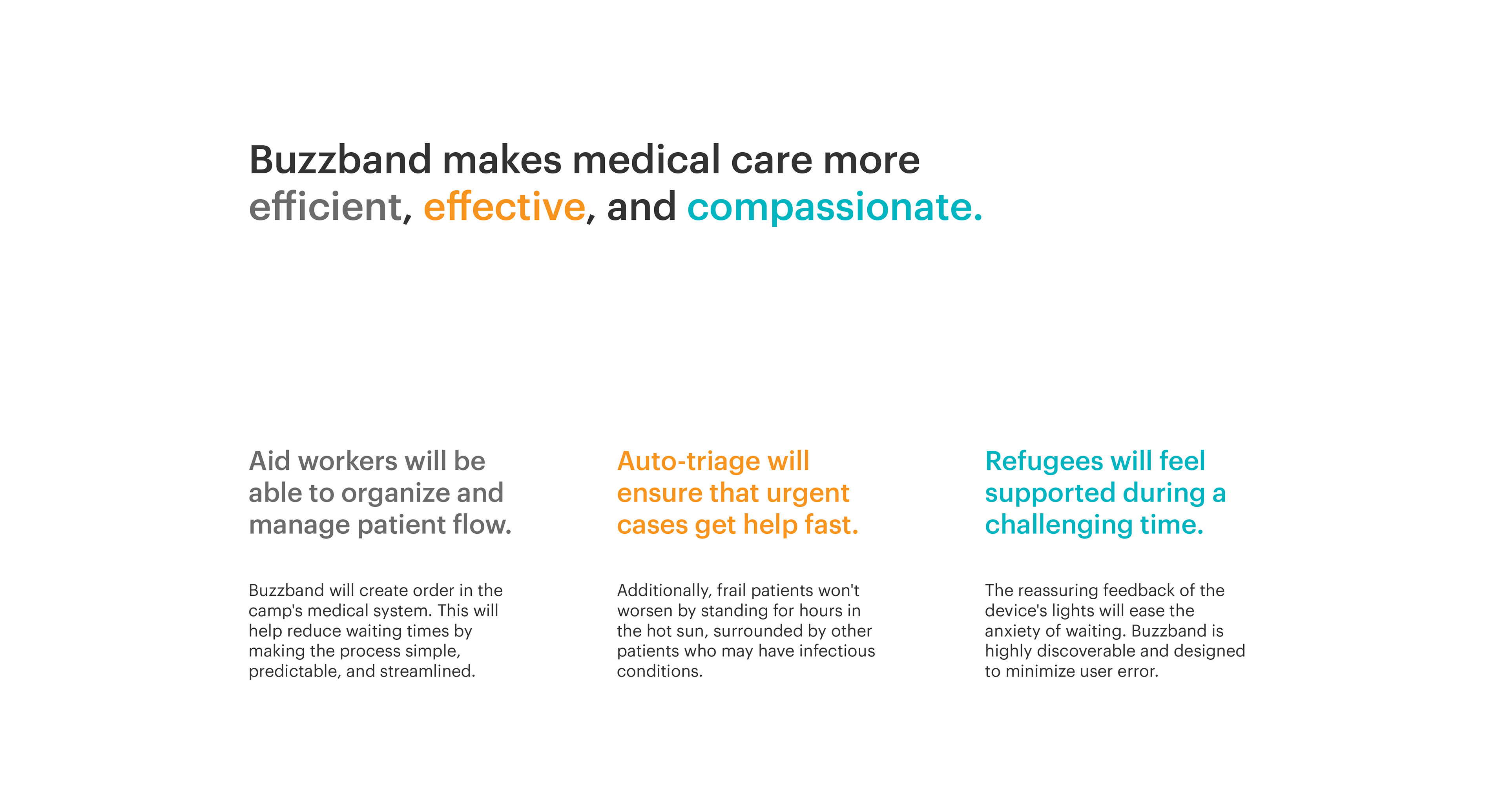 Buzzband makes medical care more efficient, effective, and compassionate.

Aid workers will be able to organize and manage patient flow.

Buzzband will create order in the camp's medical system. This will help reduce waiting times by making the process simple, predictable, and streamlined.

Auto-triage will ensure that urgent cases get help fast.

Additionally, frail patients won't worsen by standing for hours in the hot sun, surrounded by other patients who may have infectious conditions.

Refugees will feel supported during a challenging time.

The reassuring feedback of the device's lights will ease the anxiety of waiting. Buzzband is highly discoverable and designed to minimize user error.